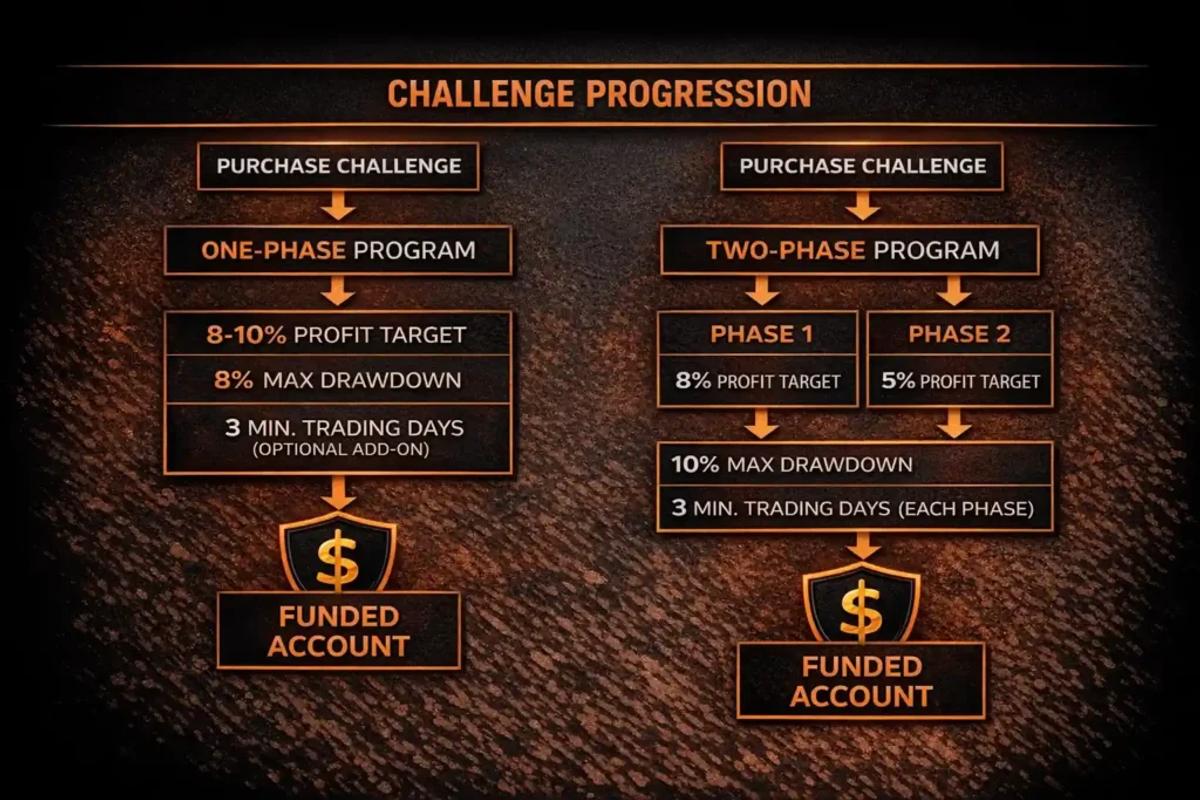 CHALLENGE PROGRESSION

PURCHASE CHALLENGE

ONE-PHASE PROGRAM

8-10% PROFIT TARGET

8% MAX DRAWDOWN

3 MIN. TRADING DAYS
(OPTIONAL ADD-ON)

$

FUNDED ACCOUNT

PURCHASE CHALLENGE

TWO-PHASE PROGRAM

PHASE 1

8% PROFIT TARGET

PHASE 2

5% PROFIT TARGET

10% MAX DRAWDOWN

3 MIN. TRADING DAYS (EACH PHASE)

$

FUNDED ACCOUNT